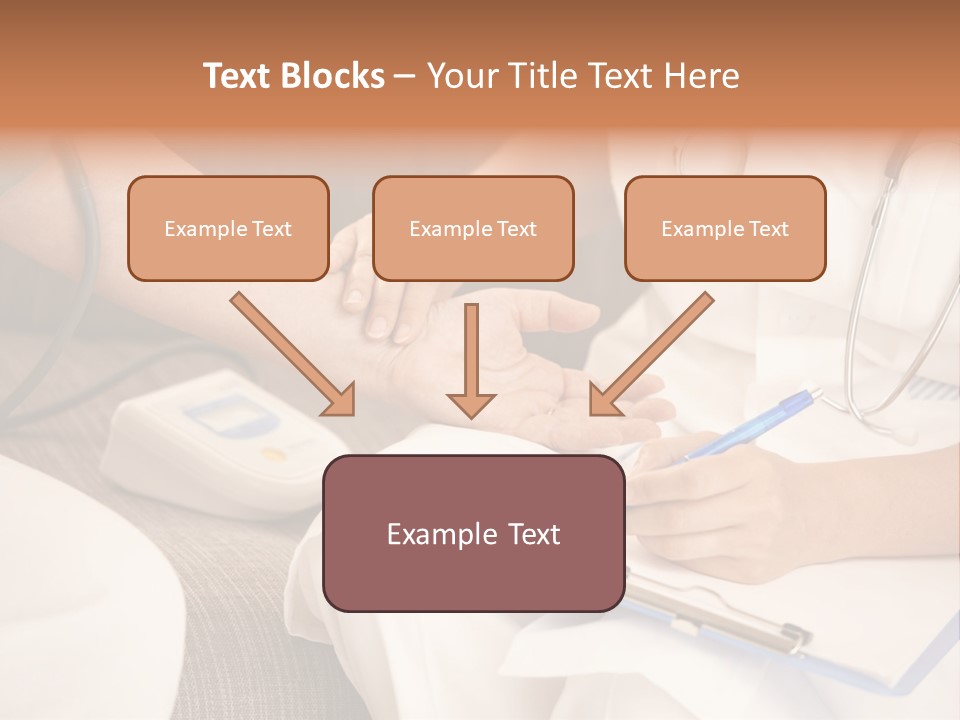 Text Blocks – Your Title Text Here

Example Text

Example Text

Example Text

Example Text